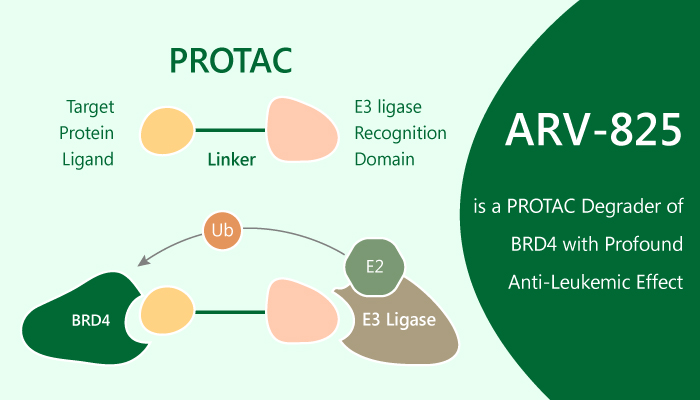 PROTAC

Target Protein Ligand

Linker

E3 ligase Recognition Domain

Ub

E2

BRD4

E3 Ligase

ARV-825

is a PROTAC Degrader of BRD4 with Profound Anti-Leukemic Effect